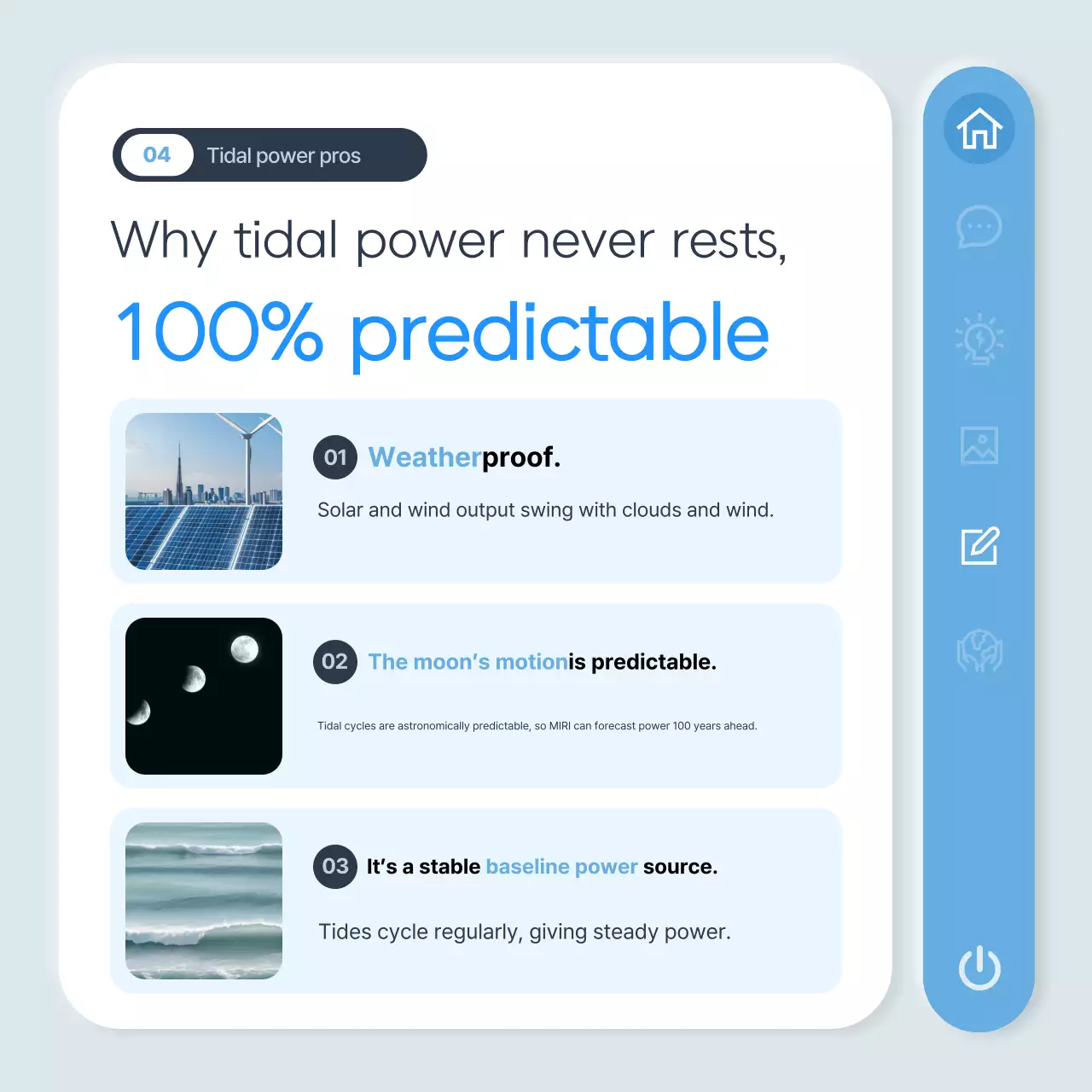 04 Tidal power pros

Why tidal power never rests,

100% predictable

01 Weatherproof.

Solar and wind output swing with clouds and wind.

02 The moon's motionis predictable.

Tidal cycles are astronomically predictable, so MIRI can forecast power 100 years ahead.

03 It's a stable baseline power source.

Tides cycle regularly, giving steady power.